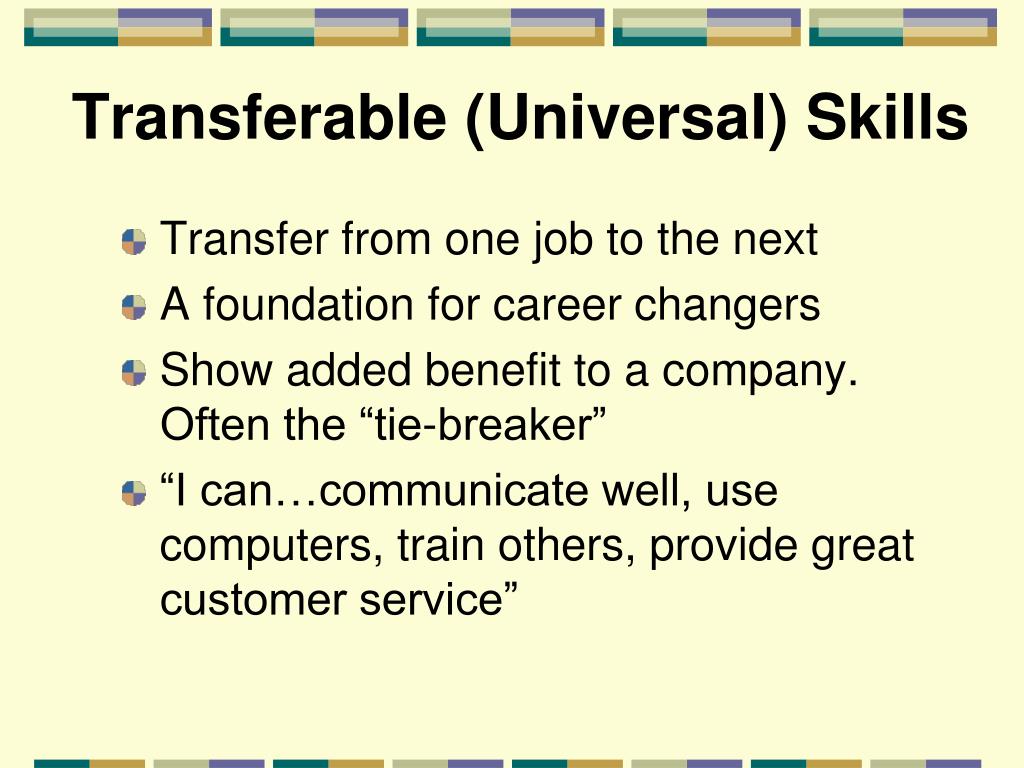 Transferable (Universal) Skills

Transfer from one job to the next

A foundation for career changers

Show added benefit to a company. Often the “tie-breaker”

“I can…communicate well, use computers, train others, provide great customer service”